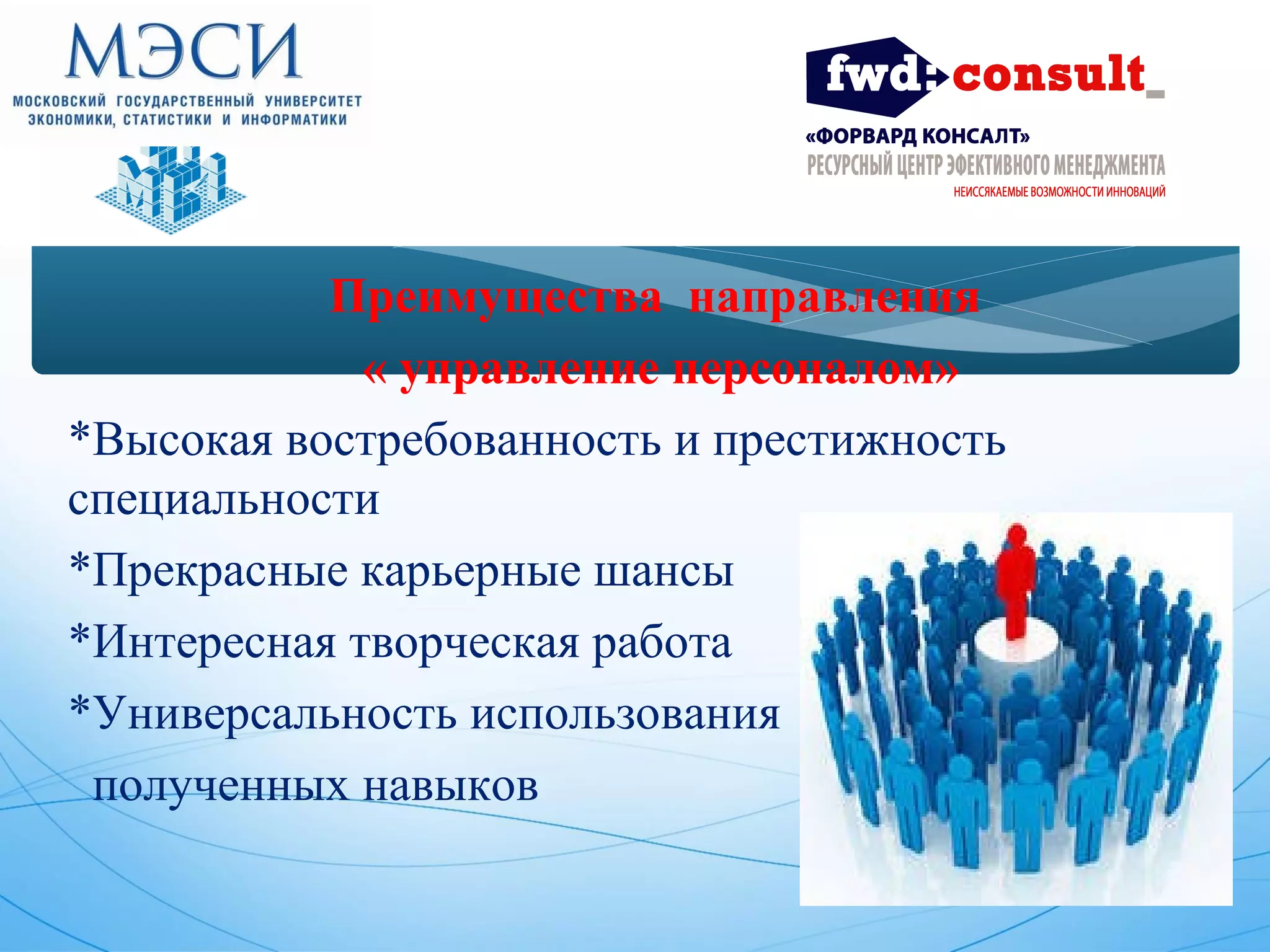 МЭСИ
МОСКОВСКИЙ ГОСУДАРСТВЕННЫЙ УНИВЕРСИТЕТ ЭКОНОМИКИ, СТАТИСТИКИ И ИНФОРМАТИКИ

fwd consult_
«ФОРВАРД КОНСАЛТ»
РЕСУРСНЫЙ ЦЕНТР ЭФЕКТИВНОГО МЕНЕДЖМЕНТА
НЕИССЯКАЕМЫЕ ВОЗМОЖНОСТИ ИННОВАЦИЙ

Преимущества направления « управление персоналом»

*Высокая востребованность и престижность специальности

*Прекрасные карьерные шансы

*Интересная творческая работа

*Универсальность использования полученных навыков